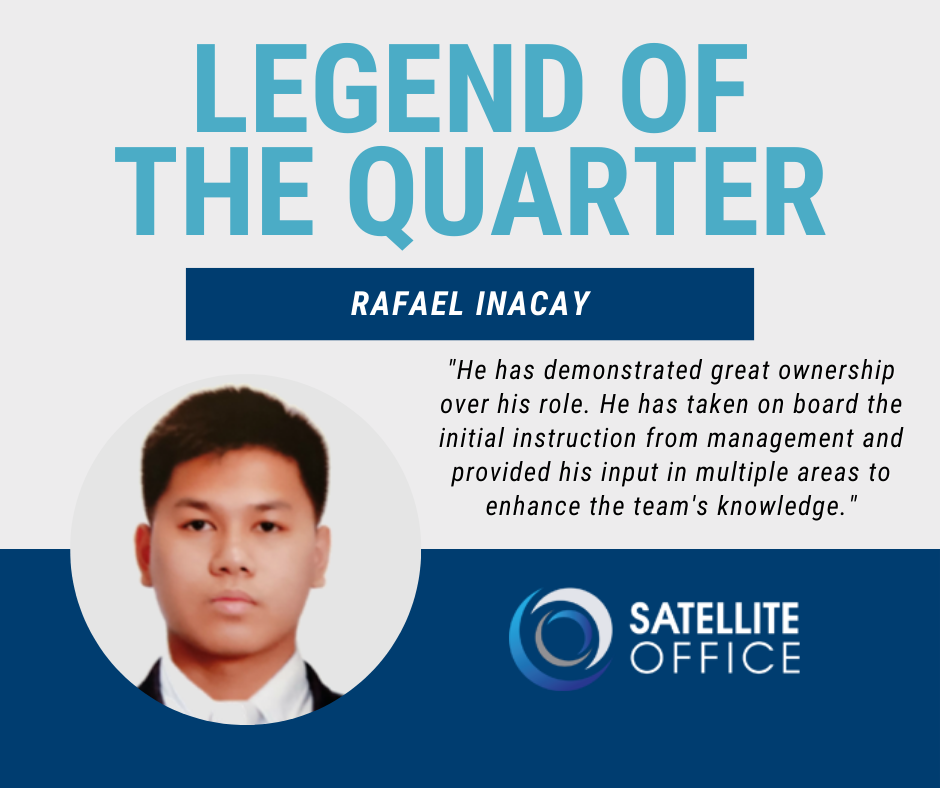 LEGEND OF THE QUARTER

RAFAEL INACAY

"He has demonstrated great ownership over his role. He has taken on board the initial instruction from management and provided his input in multiple areas to enhance the team's knowledge."

SATELLITE OFFICE